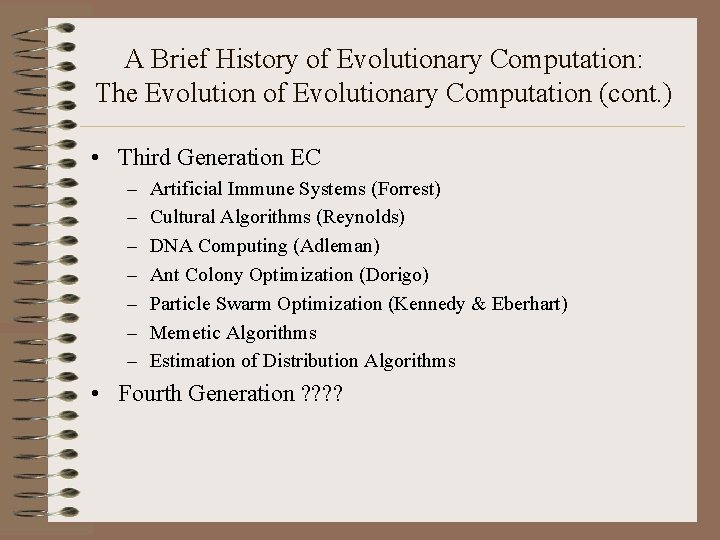 A Brief History of Evolutionary Computation: The Evolution of Evolutionary Computation (cont.)

• Third Generation EC
– Artificial Immune Systems (Forrest)
– Cultural Algorithms (Reynolds)
– DNA Computing (Adleman)
– Ant Colony Optimization (Dorigo)
– Particle Swarm Optimization (Kennedy & Eberhart)
– Memetic Algorithms
– Estimation of Distribution Algorithms
• Fourth Generation ????